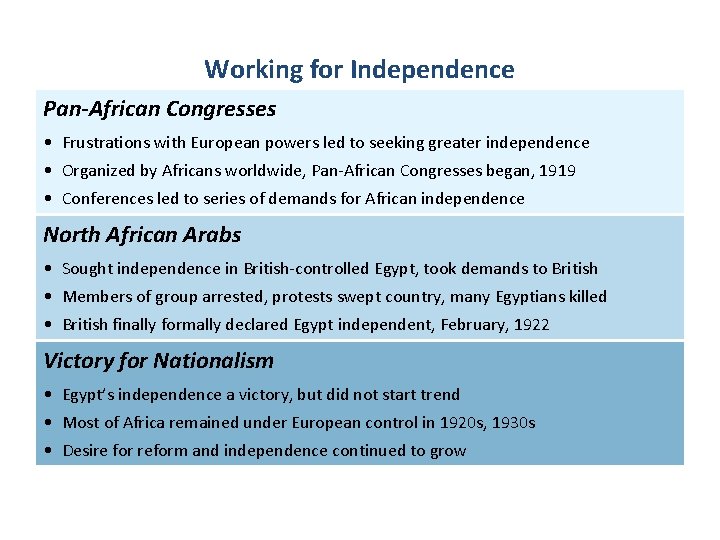 Working for Independence

Pan-African Congresses

• Frustrations with European powers led to seeking greater independence
• Organized by Africans worldwide, Pan-African Congresses began, 1919
• Conferences led to series of demands for African independence

North African Arabs

• Sought independence in British-controlled Egypt, took demands to British
• Members of group arrested, protests swept country, many Egyptians killed
• British finally formally declared Egypt independent, February, 1922

Victory for Nationalism

• Egypt's independence a victory, but did not start trend
• Most of Africa remained under European control in 1920s, 1930s
• Desire for reform and independence continued to grow